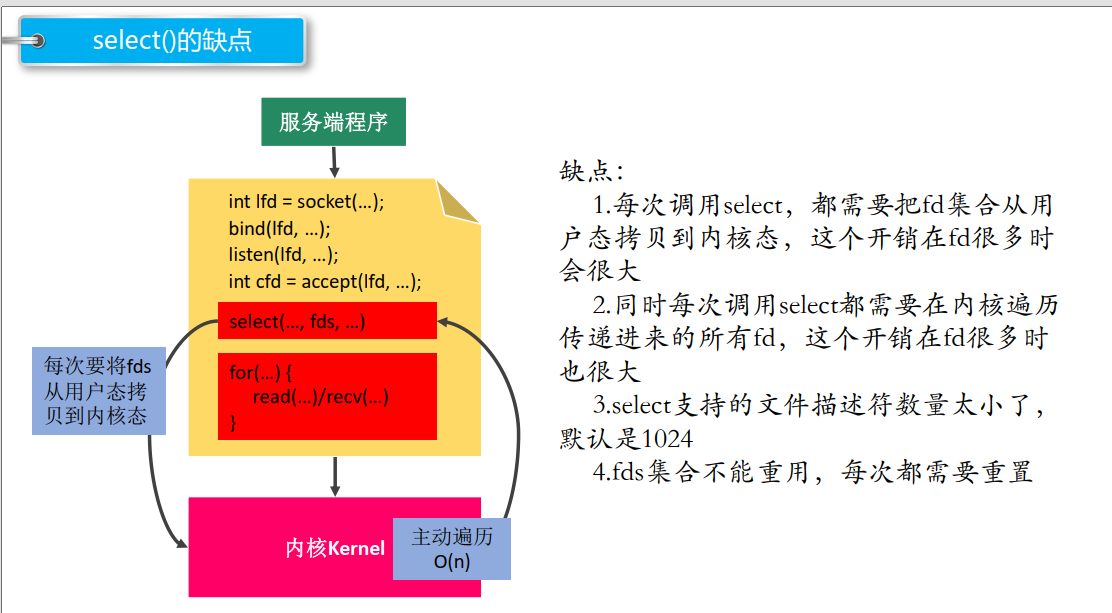 select()的缺点

服务端程序

int lfd = socket(...);
bind(lfd, ...);
listen(lfd, ...);
int cfd = accept(lfd, ...);

select(..., fds, ...)

for(...) {
read(...)/recv(...)
}

每次要将fds从用户态拷贝到内核态

内核Kernel

主动遍历 O(n)

缺点：
1.每次调用select，都需要把fd集合从用户态拷贝到内核态，这个开销在fd很多时会很大
2.同时每次调用select都需要在内核遍历传递进来的所有fd，这个开销在fd很多时也很大
3.select支持的文件描述符数量太小了，默认是1024
4.fds集合不能重用，每次都需要重置